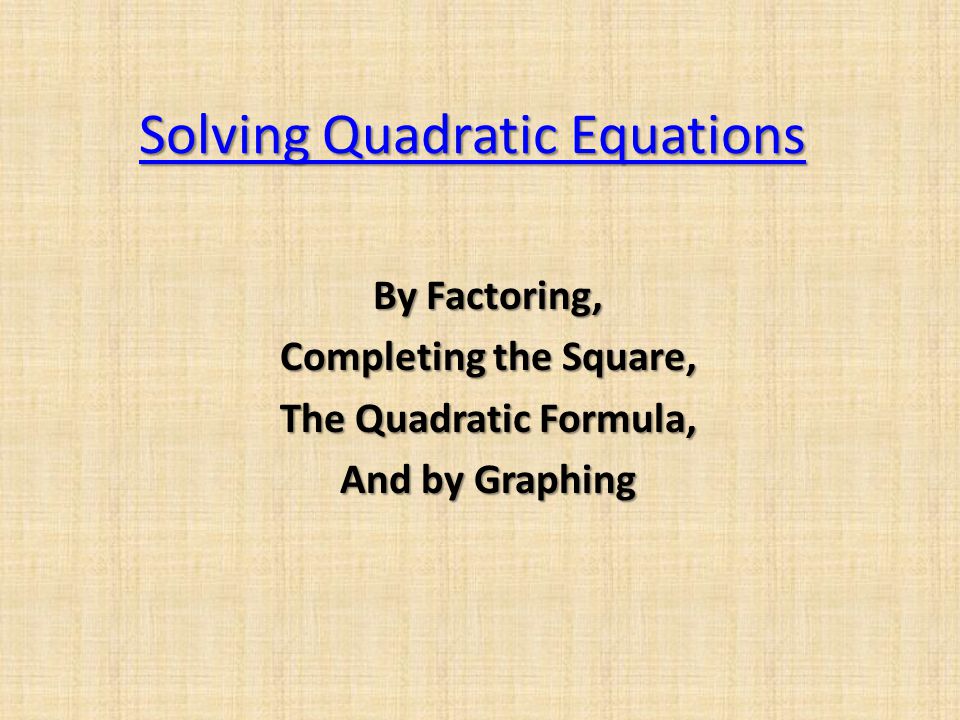 Solving Quadratic Equations

By Factoring,
Completing the Square,
The Quadratic Formula,
And by Graphing